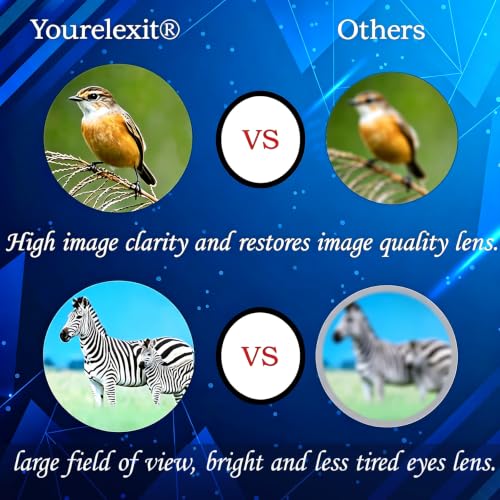 Yourelexit®

Others

VS

High image clarity and restores image quality lens.

VS

large field of view, bright and less tired eyes lens.